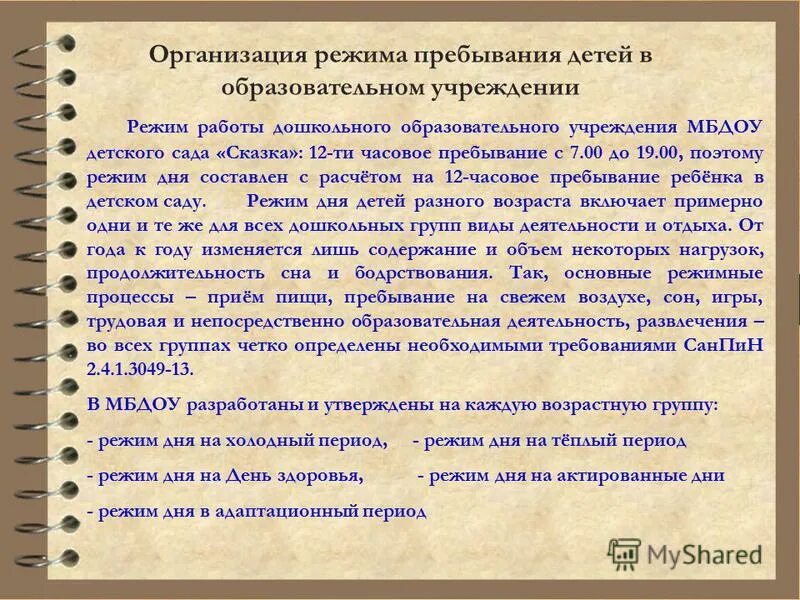 Организация режима пребывания детей в образовательном учреждении

Режим работы дошкольного образовательного учреждения МБДОУ детского сада «Сказка»: 12-ти часовое пребывание с 7.00 до 19.00, поэтому режим дня составлен с расчётом на 12-часовое пребывание ребёнка в детском саду. Режим дня детей разного возраста включает примерно одни и те же для всех дошкольных групп виды деятельности и отдыха. От года к году изменяется лишь содержание и объем некоторых нагрузок, продолжительность сна и бодрствования. Так, основные режимные процессы – приём пищи, пребывание на свежем воздухе, сон, игры, трудовая и непосредственно образовательная деятельность, развлечения – во всех группах четко определены необходимыми требованиями СанПиН 2.4.1.3049-13.

В МБДОУ разработаны и утверждены на каждую возрастную группу:

- режим дня на холодный период, - режим дня на тёплый период

- режим дня на День здоровья, - режим дня на актированные дни

- режим дня в адаптационный период

MyShared